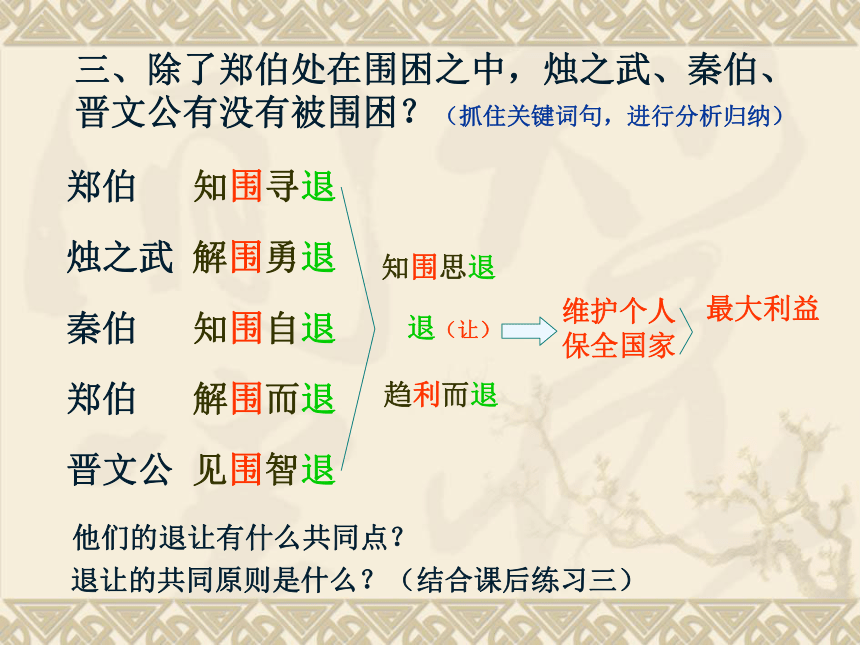 三、除了郑伯处在围困之中，烛之武、秦伯、晋文公有没有被围困？（抓住关键词句，进行分析归纳）

郑伯　知围寻退

烛之武　解围勇退

秦伯　知围自退

郑伯　解围而退

晋文公　见围智退

知围思退

退（让）

趋利而退

维护个人
保全国家

最大利益

他们的退让有什么共同点？

退让的共同原则是什么？（结合课后练习三）